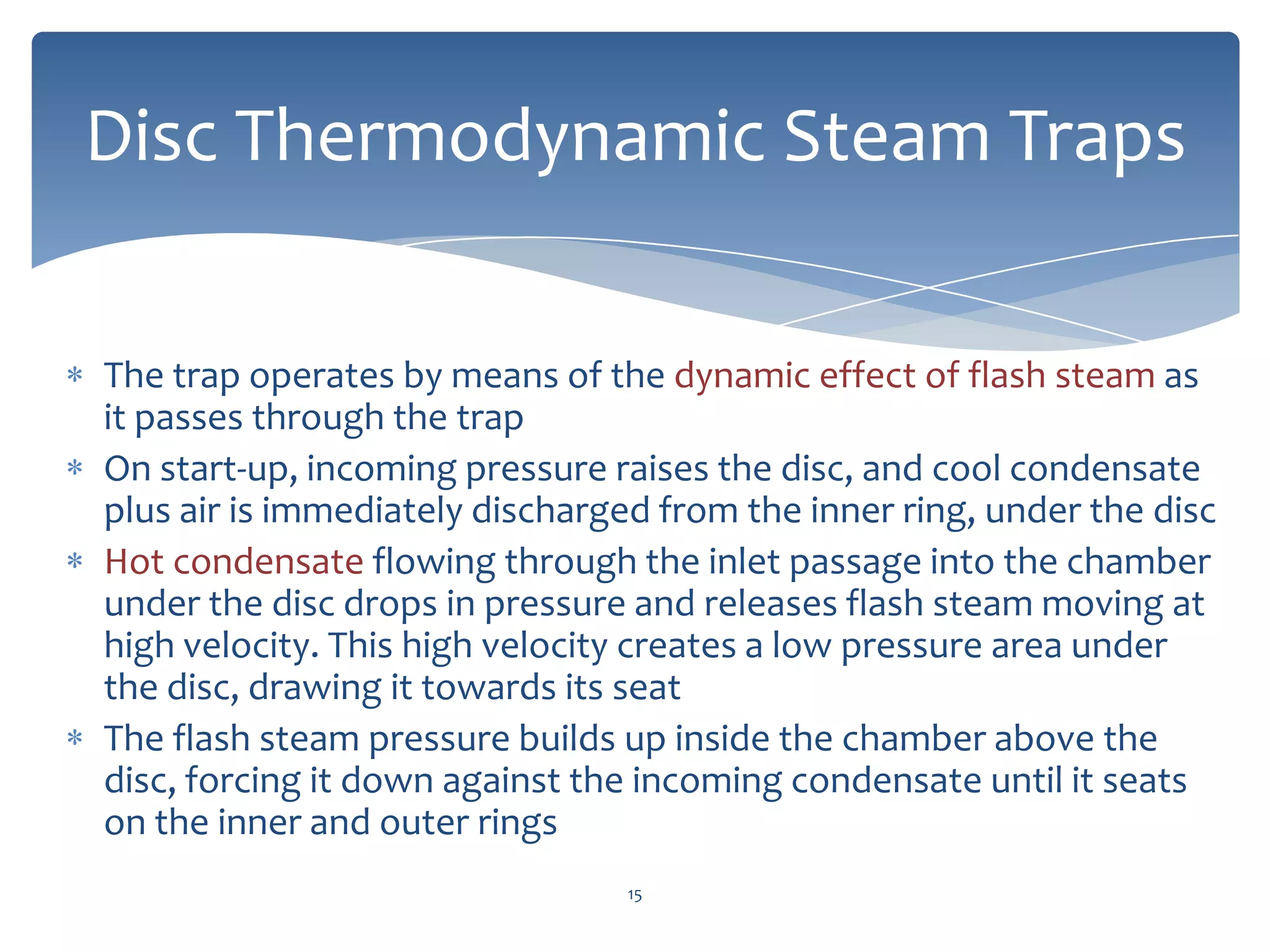 Disc Thermodynamic Steam Traps

* The trap operates by means of the dynamic effect of flash steam as it passes through the trap
* On start-up, incoming pressure raises the disc, and cool condensate plus air is immediately discharged from the inner ring, under the disc
* Hot condensate flowing through the inlet passage into the chamber under the disc drops in pressure and releases flash steam moving at high velocity. This high velocity creates a low pressure area under the disc, drawing it towards its seat
* The flash steam pressure builds up inside the chamber above the disc, forcing it down against the incoming condensate until it seats on the inner and outer rings

15